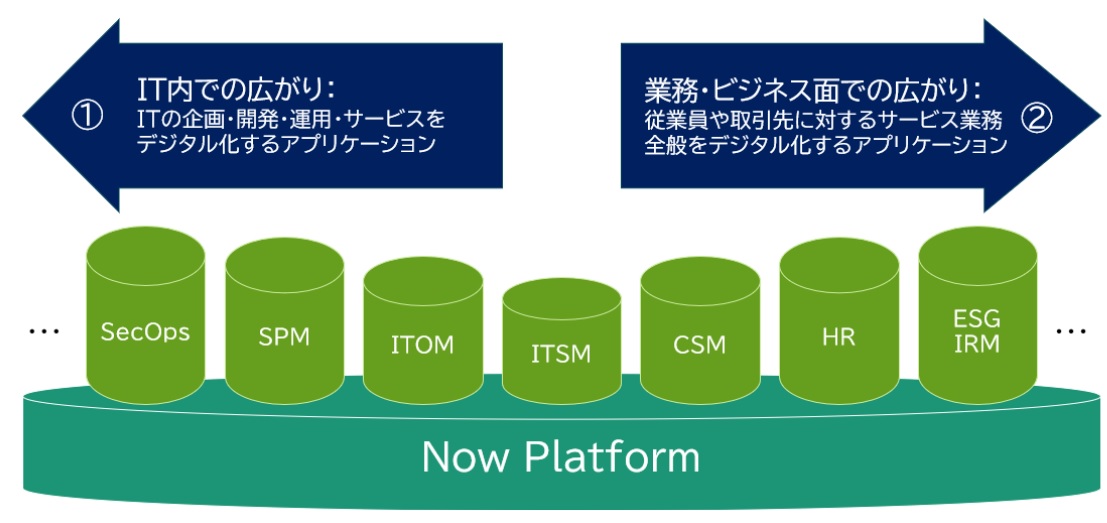 ① IT内での広がり:
ITの企画・開発・運用・サービスをデジタル化するアプリケーション

業務・ビジネス面での広がり:
従業員や取引先に対するサービス業務全般をデジタル化するアプリケーション ②

… SecOps SPM ITOM ITSM CSM HR ESG IRM …

Now Platform